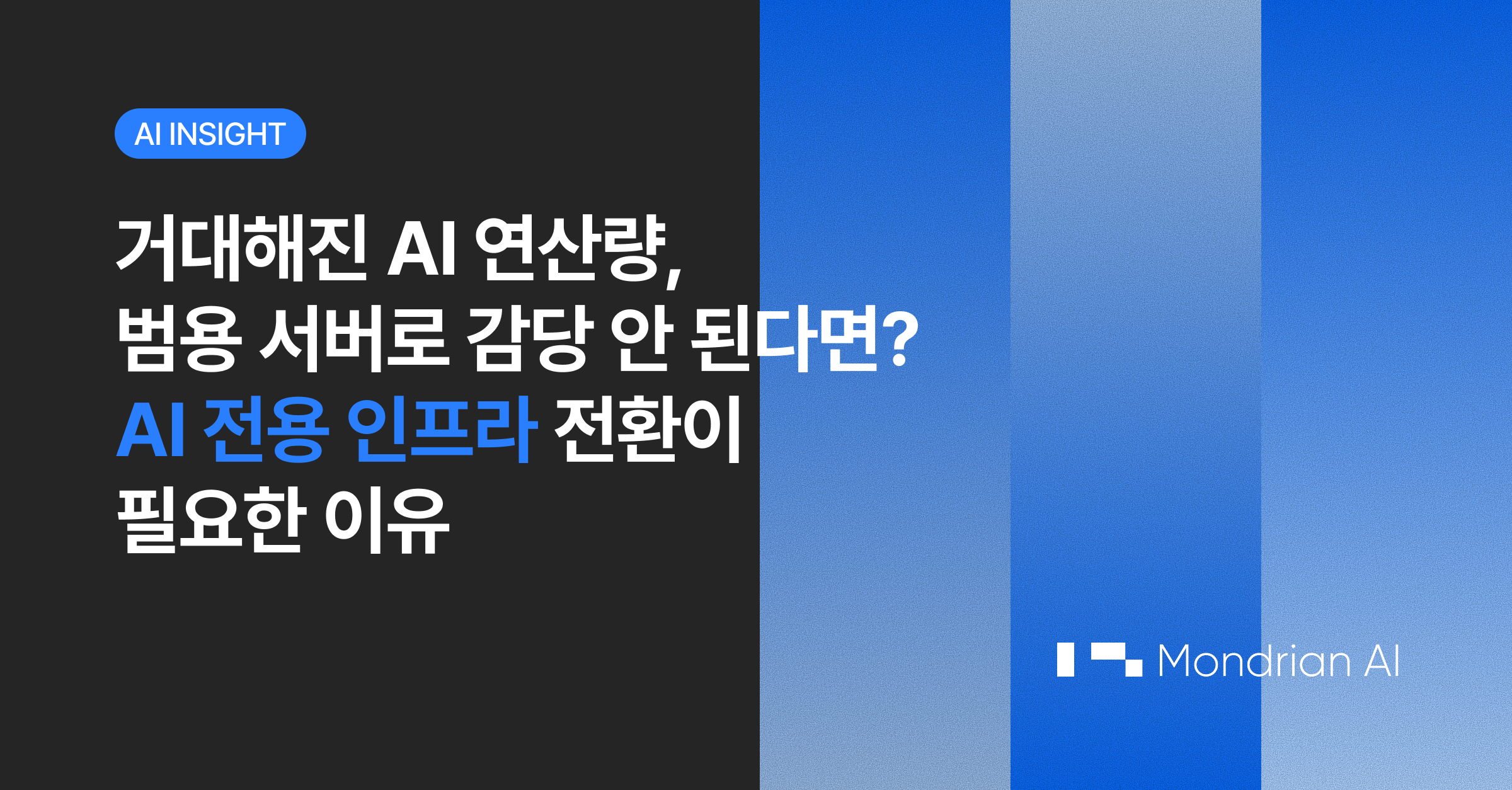 AI INSIGHT

거대해진 AI 연산량,
범용 서버로 감당 안 된다면?
AI 전용 인프라 전환이
필요한 이유

Mondrian AI